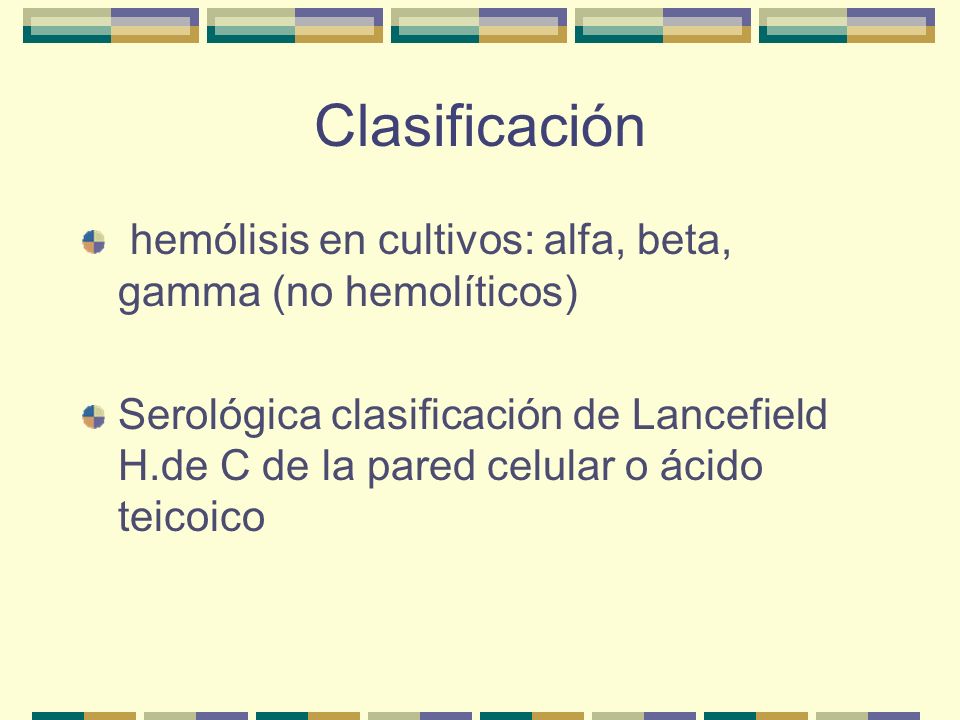 Clasificación

hemólisis en cultivos: alfa, beta, gamma (no hemolíticos)

Serológica clasificación de Lancefield H.de C de la pared celular o ácido teicoico